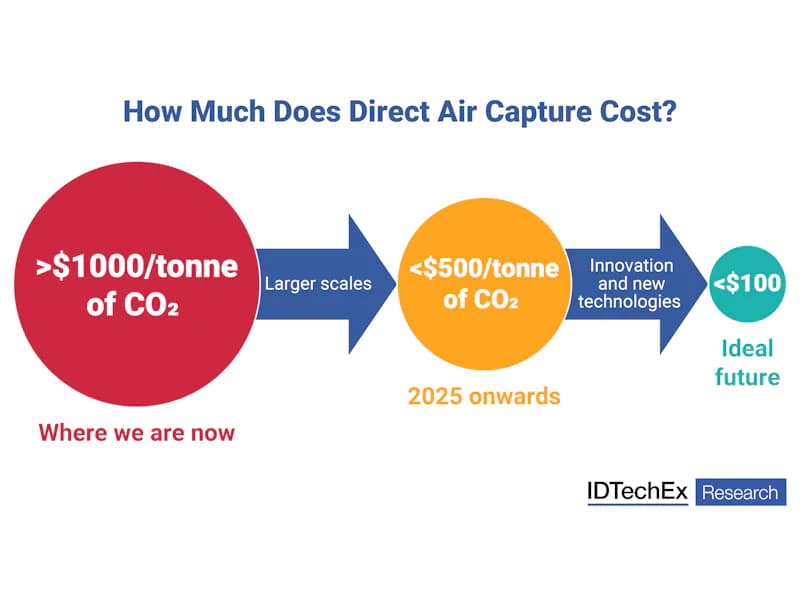 How Much Does Direct Air Capture Cost?

>\$1000/tonne of $CO_2$

Where we are now

Larger scales

<\$500/tonne of $CO_2$

2025 onwards

Innovation and new technologies

<\$100

Ideal future

IDTechEx Research